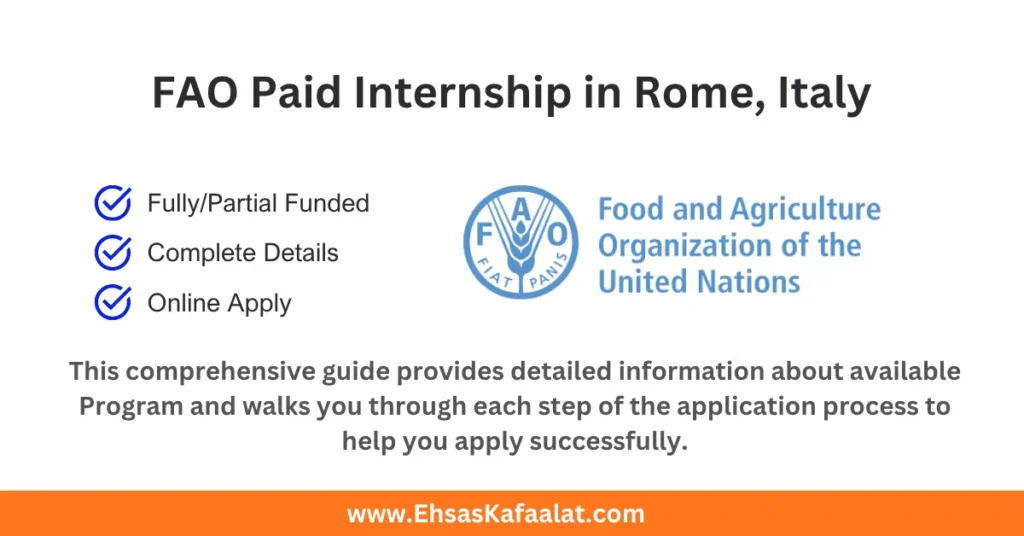 FAO Paid Internship in Rome, Italy

Fully/Partial Funded

Complete Details

Online Apply

F A O

FIAT PANIS

Food and Agriculture Organization of the United Nations

This comprehensive guide provides detailed information about available Program and walks you through each step of the application process to help you apply successfully.

www.EhsasKafaalat.com